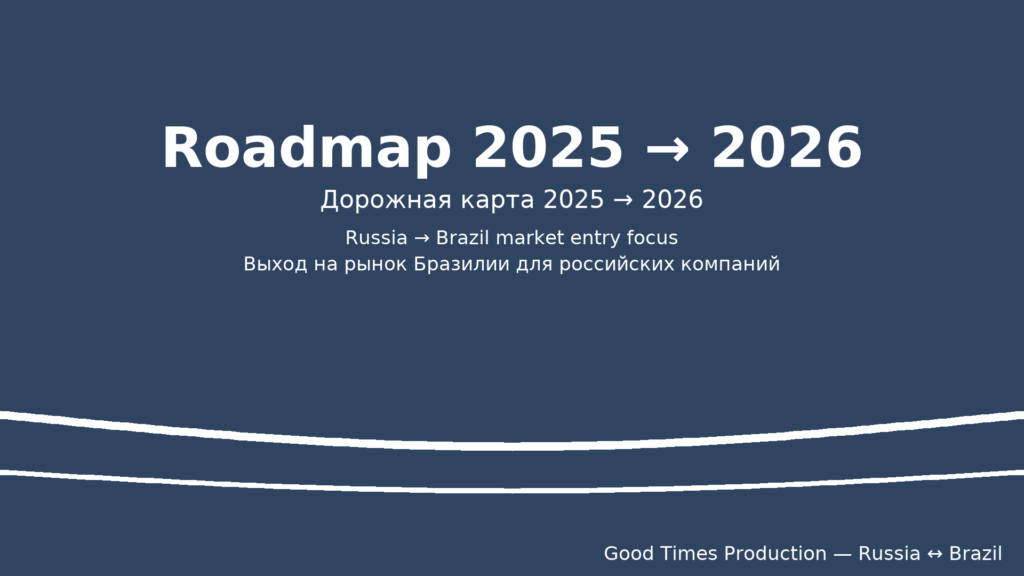 Roadmap 2025 → 2026

Дорожная карта 2025 → 2026

Russia → Brazil market entry focus
Выход на рынок Бразилии для российских компаний

Good Times Production — Russia ↔ Brazil